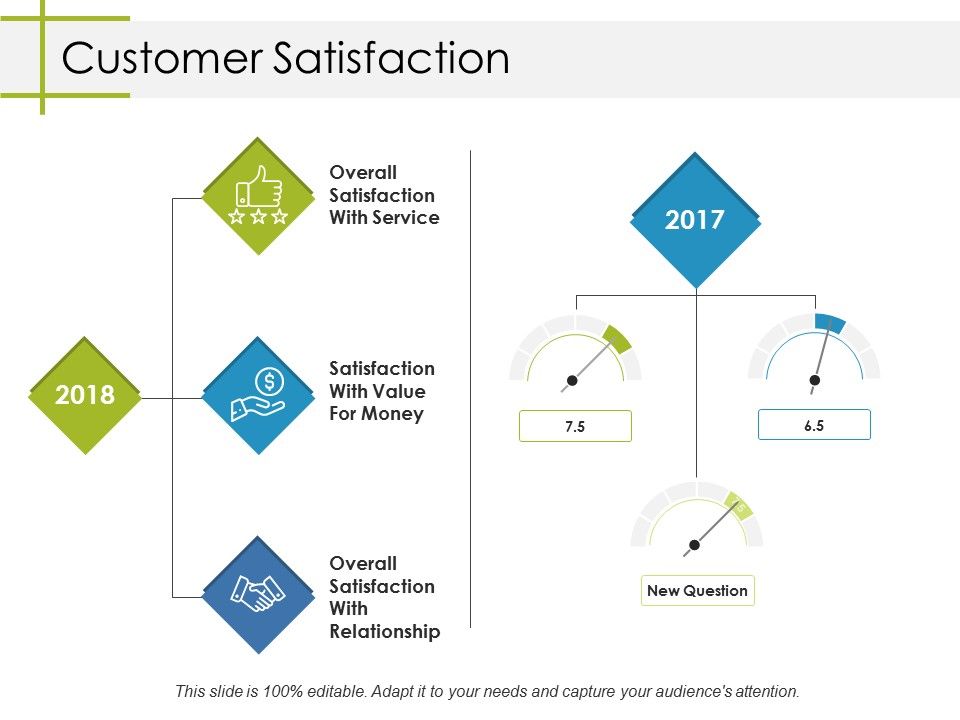 Customer Satisfaction

2018

Overall Satisfaction With Service

Satisfaction With Value For Money

Overall Satisfaction With Relationship

2017

7.5

6.5

New Question

This slide is 100% editable. Adapt it to your needs and capture your audience's attention.